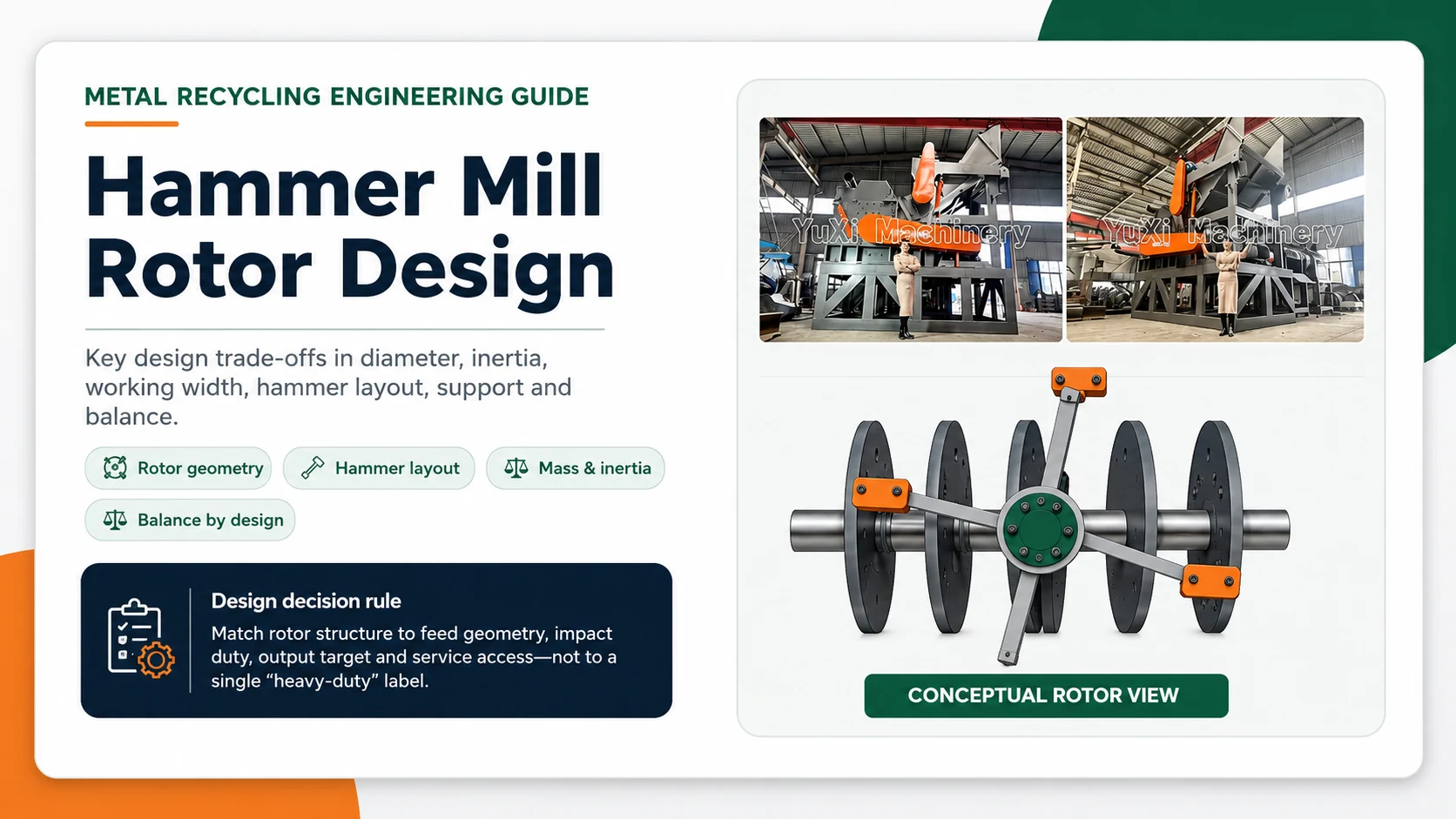 METAL RECYCLING ENGINEERING GUIDE

Hammer Mill Rotor Design

Key design trade-offs in diameter, inertia, working width, hammer layout, support and balance.

Rotor geometry

Hammer layout

Mass & inertia

Balance by design

Design decision rule

Match rotor structure to feed geometry, impact duty, output target and service access—not to a single “heavy-duty” label.

YuXi Machinery

YuXi Machinery

CONCEPTUAL ROTOR VIEW